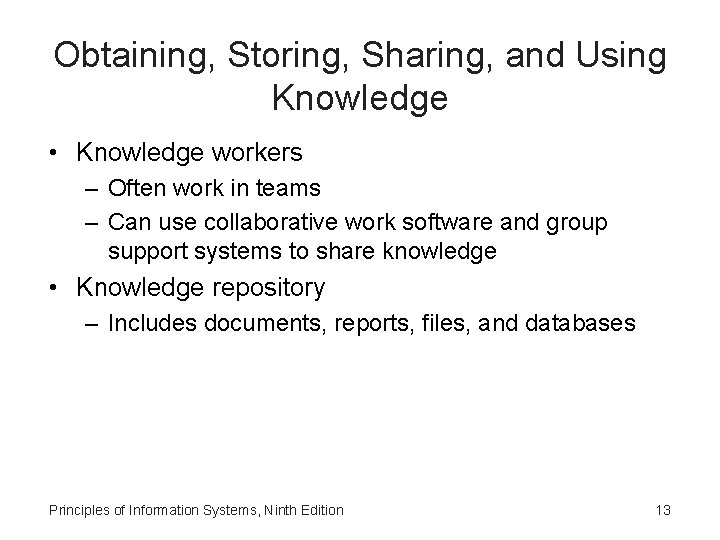 Obtaining, Storing, Sharing, and Using Knowledge

• Knowledge workers
– Often work in teams
– Can use collaborative work software and group support systems to share knowledge
• Knowledge repository
– Includes documents, reports, files, and databases

Principles of Information Systems, Ninth Edition

13